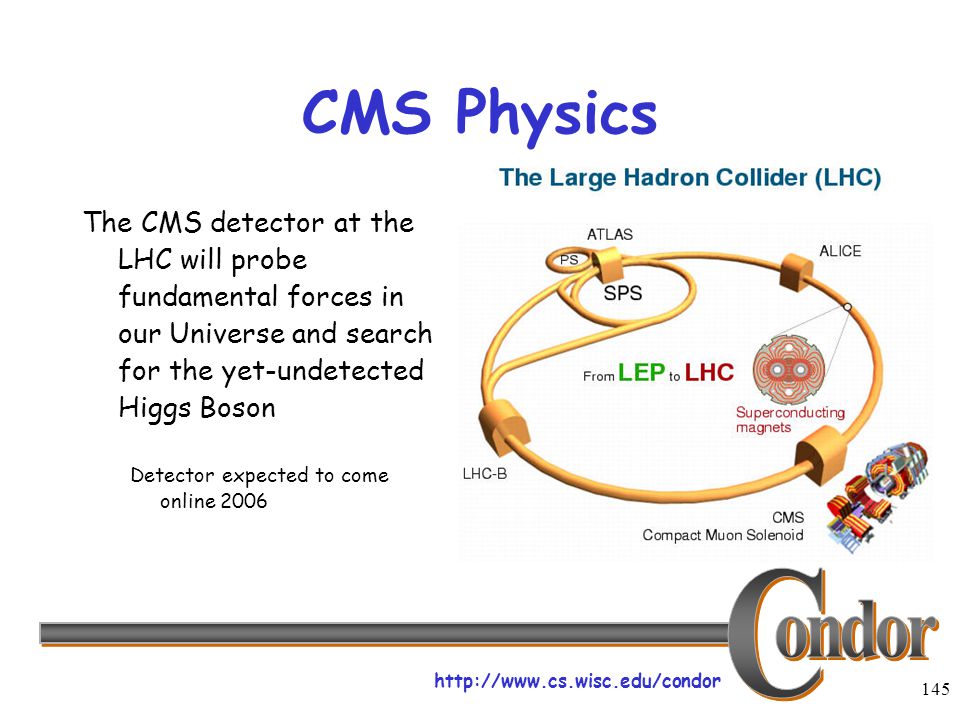 CMS Physics

The CMS detector at the LHC will probe fundamental forces in our Universe and search for the yet-undetected Higgs Boson

Detector expected to come online 2006

The Large Hadron Collider (LHC)

ATLAS

PS

SPS

ALICE

From LEP to LHC

Superconducting magnets

LHC-B

CMS
Compact Muon Solenoid

Condor

http://www.cs.wisc.edu/condor

145